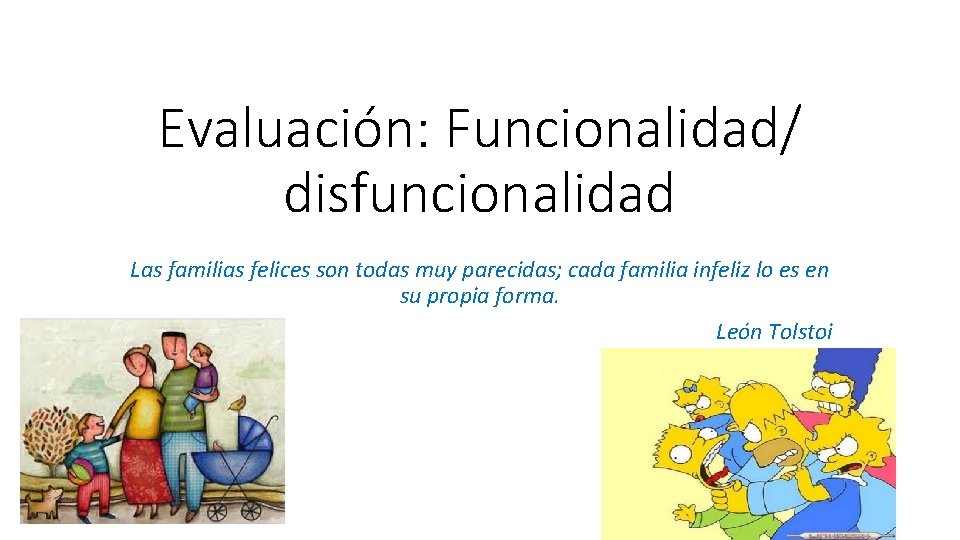 Evaluación: Funcionalidad/ disfuncionalidad

Las familias felices son todas muy parecidas; cada familia infeliz lo es en su propia forma.

León Tolstoi